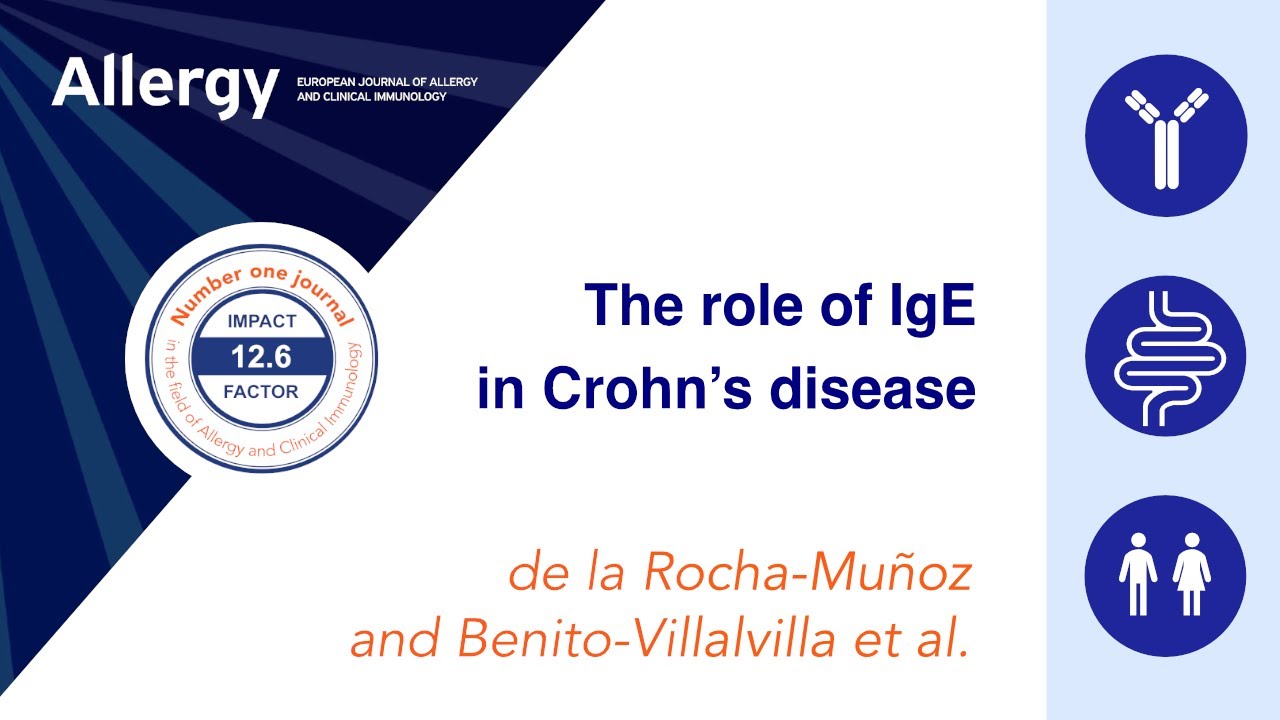 Allergy
EUROPEAN JOURNAL OF ALLERGY AND CLINICAL IMMUNOLOGY

Number one journal
IMPACT
12.6
FACTOR
in the field of Allergy and Clinical Immunology

The role of IgE in Crohn's disease

de la Rocha-Muñoz and Benito-Villalvilla et al.